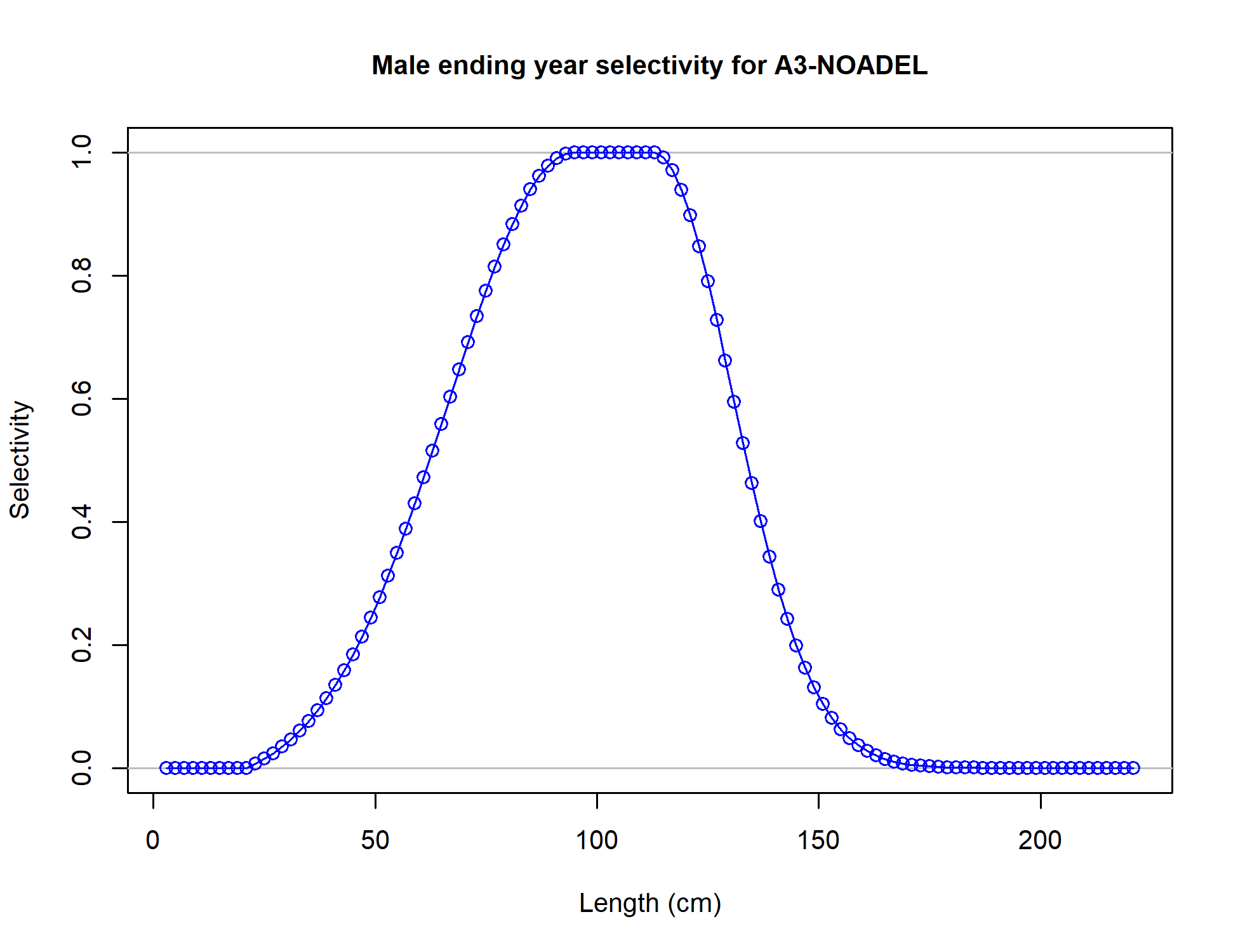 Male ending year selectivity for A3-NOADEL

Selectivity

1.0
0.8
0.6
0.4
0.2
0.0

0
50
100
150
200

Length (cm)